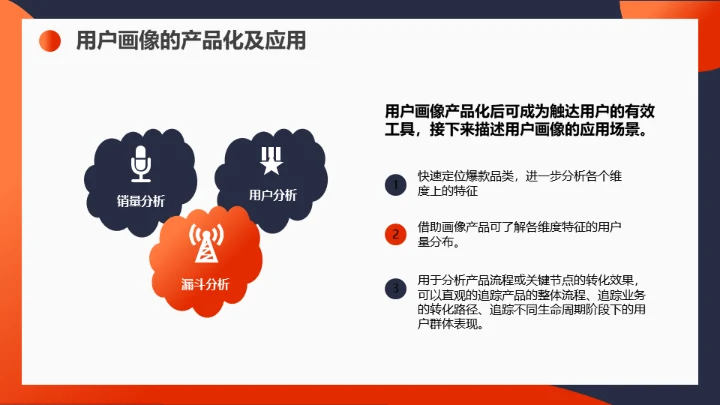 用户画像的产品化及应用

销量分析

用户分析

漏斗分析

用户画像产品化后可成为触达用户的有效工具，接下来描述用户画像的应用场景。

1
快速定位爆款品类，进一步分析各个维度上的特征

2
借助画像产品可了解各维度特征的用户量分布。

3
用于分析产品流程或关键节点的转化效果，可以直观的追踪产品的整体流程、追踪业务的转化路径、追踪不同生命周期阶段下的用户群体表现。